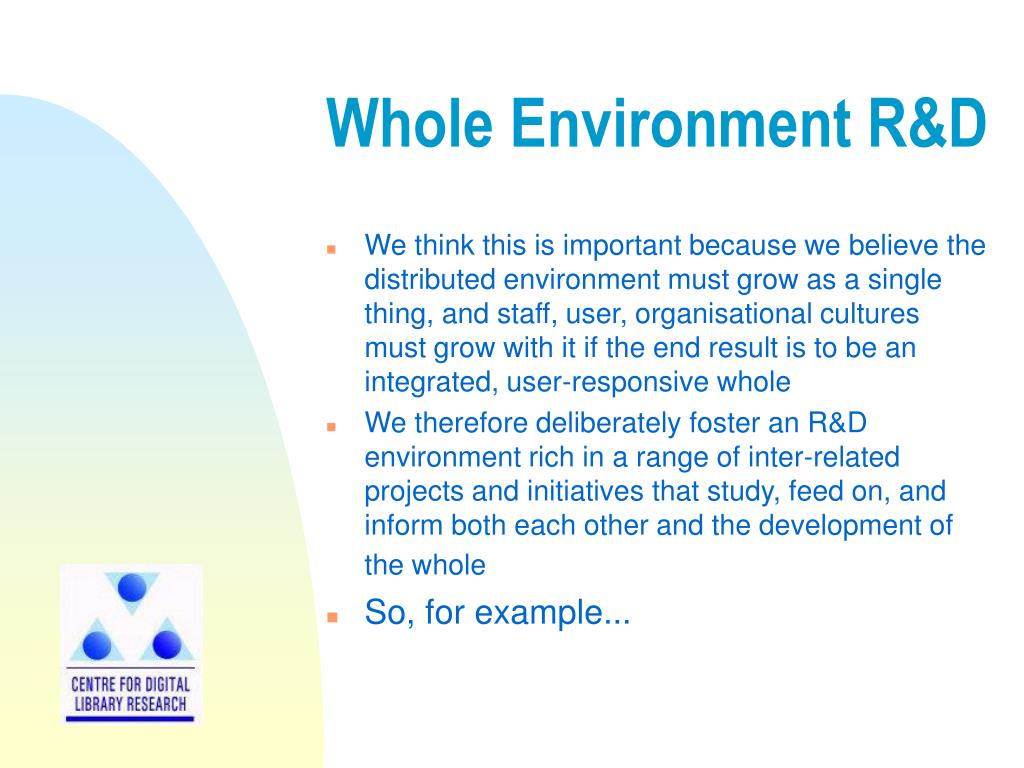 Whole Environment R&D

We think this is important because we believe the distributed environment must grow as a single thing, and staff, user, organisational cultures must grow with it if the end result is to be an integrated, user-responsive whole

We therefore deliberately foster an R&D environment rich in a range of inter-related projects and initiatives that study, feed on, and inform both each other and the development of the whole

So, for example...

CENTRE FOR DIGITAL LIBRARY RESEARCH